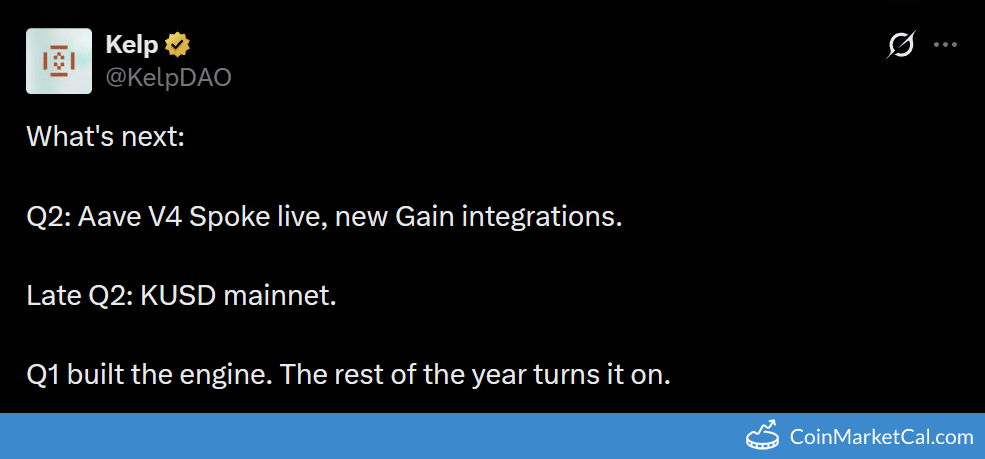 Kelp
@KelpDAO

What's next:

Q2: Aave V4 Spoke live, new Gain integrations.

Late Q2: KUSD mainnet.

Q1 built the engine. The rest of the year turns it on.

CoinMarketCal.com